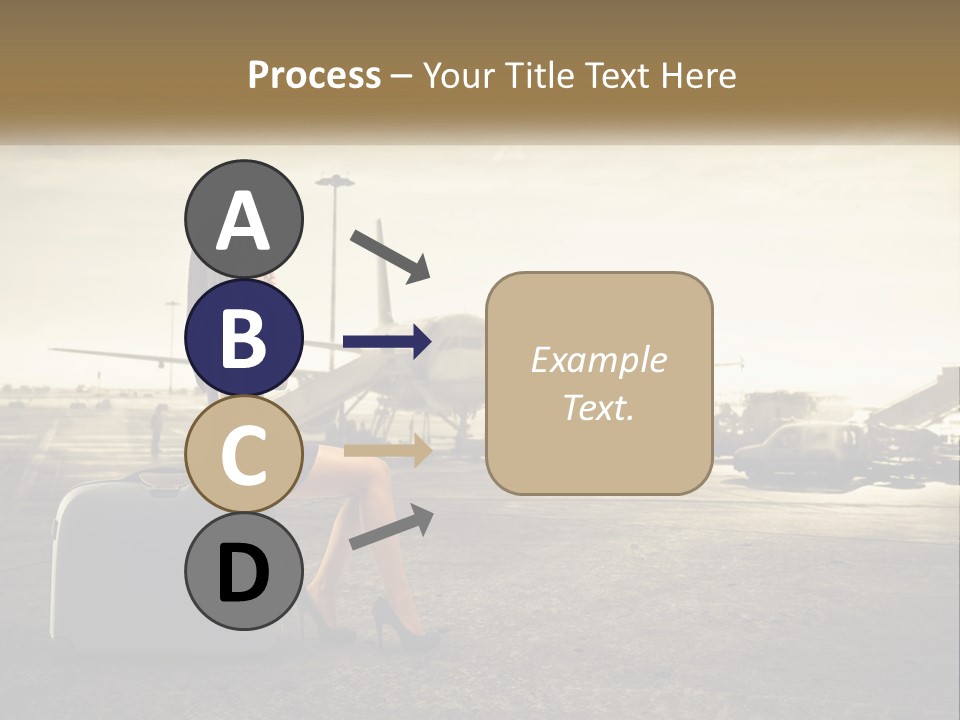 Process – Your Title Text Here

A

B

C

D

Example Text.